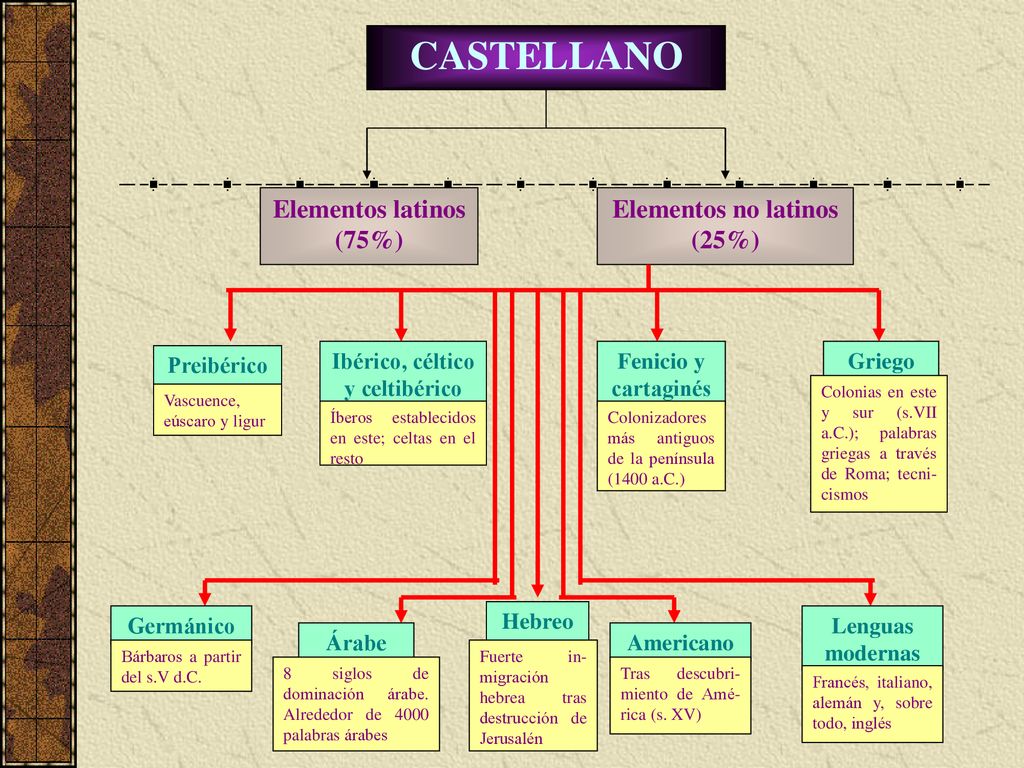 CASTELLANO

Elementos latinos (75%)

Elementos no latinos (25%)

Preibérico

Vascuence, eúscaro y ligur

Ibérico, céltico y celtibérico

Íberos establecidos en este; celtas en el resto

Fenicio y cartaginés

Colonizadores más antiguos de la península (1400 a.C.)

Griego

Colonias en este y sur (s.VII a.C.); palabras griegas a través de Roma; tecnicismos

Germánico

Bárbaros a partir del s.V d.C.

Árabe

8 siglos de dominación árabe. Alrededor de 4000 palabras árabes

Hebreo

Fuerte inmigración hebrea tras destrucción de Jerusalén

Americano

Tras descubrimiento de América (s. XV)

Lenguas modernas

Francés, italiano, alemán y, sobre todo, inglés